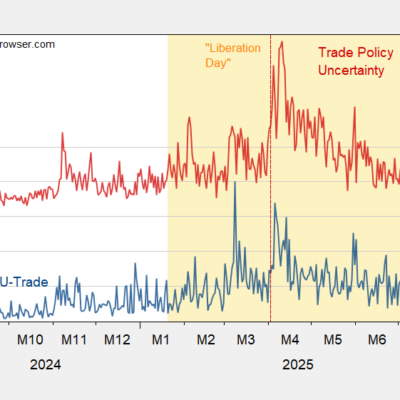 rowser.com

"Liberation Day"

Trade Policy Uncertainty

U-Trade

M10
M11
M12
M1
M2
M3
M4
M5
M6

2024
2025